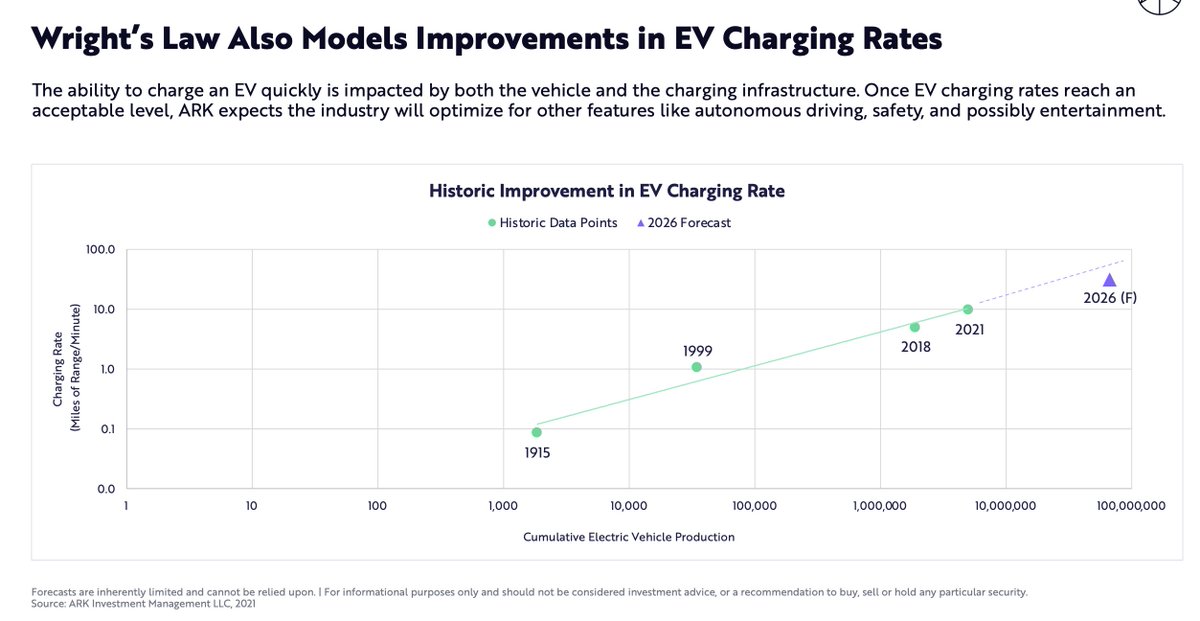 Wright's Law Also Models Improvements in EV Charging Rates

The ability to charge an EV quickly is impacted by both the vehicle and the charging infrastructure. Once EV charging rates reach an acceptable level, ARK expects the industry will optimize for other features like autonomous driving, safety, and possibly entertainment.

Historic Improvement in EV Charging Rate

Historic Data Points
2026 Forecast

Charging Rate (Miles of Range/Minute)

100.0
10.0
1.0
0.1
0.0

1915
1999
2018
2021
2026 (F)

1
10
100
1,000
10,000
100,000
1,000,000
10,000,000
100,000,000

Cumulative Electric Vehicle Production

Forecasts are inherently limited and cannot be relied upon. | For informational purposes only and should not be considered investment advice, or a recommendation to buy, sell or hold any particular security.
Source: ARK Investment Management LLC, 2021